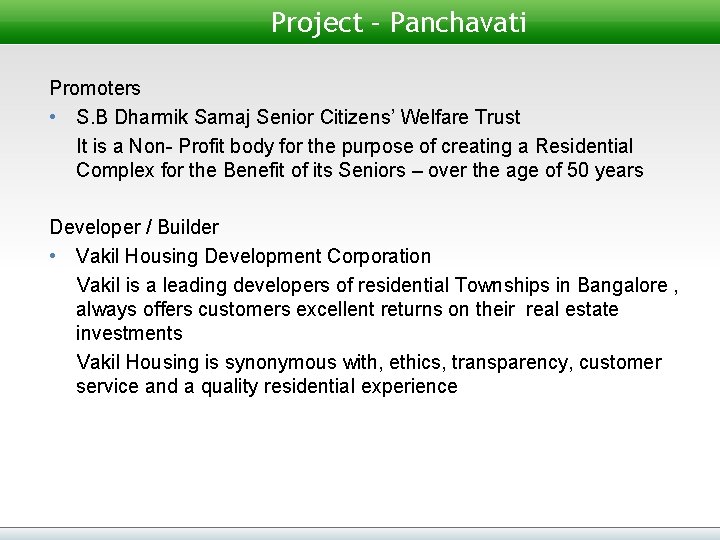 Project - Panchavati

Promoters

• S.B Dharmik Samaj Senior Citizens' Welfare Trust

It is a Non- Profit body for the purpose of creating a Residential Complex for the Benefit of its Seniors – over the age of 50 years

Developer / Builder

• Vakil Housing Development Corporation

Vakil is a leading developers of residential Townships in Bangalore , always offers customers excellent returns on their real estate investments

Vakil Housing is synonymous with, ethics, transparency, customer service and a quality residential experience